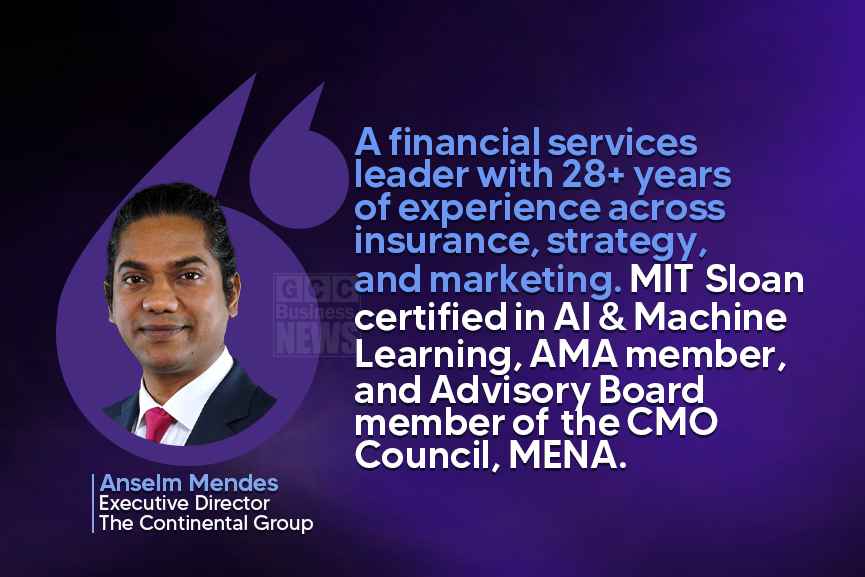 A financial services leader with 28+ years of experience across insurance, strategy, and marketing. MIT Sloan certified in AI & Machine Learning, AMA member, and Advisory Board member of the CMO Council, MENA.

GCC Business NEWS

Anselm Mendes
Executive Director
The Continental Group